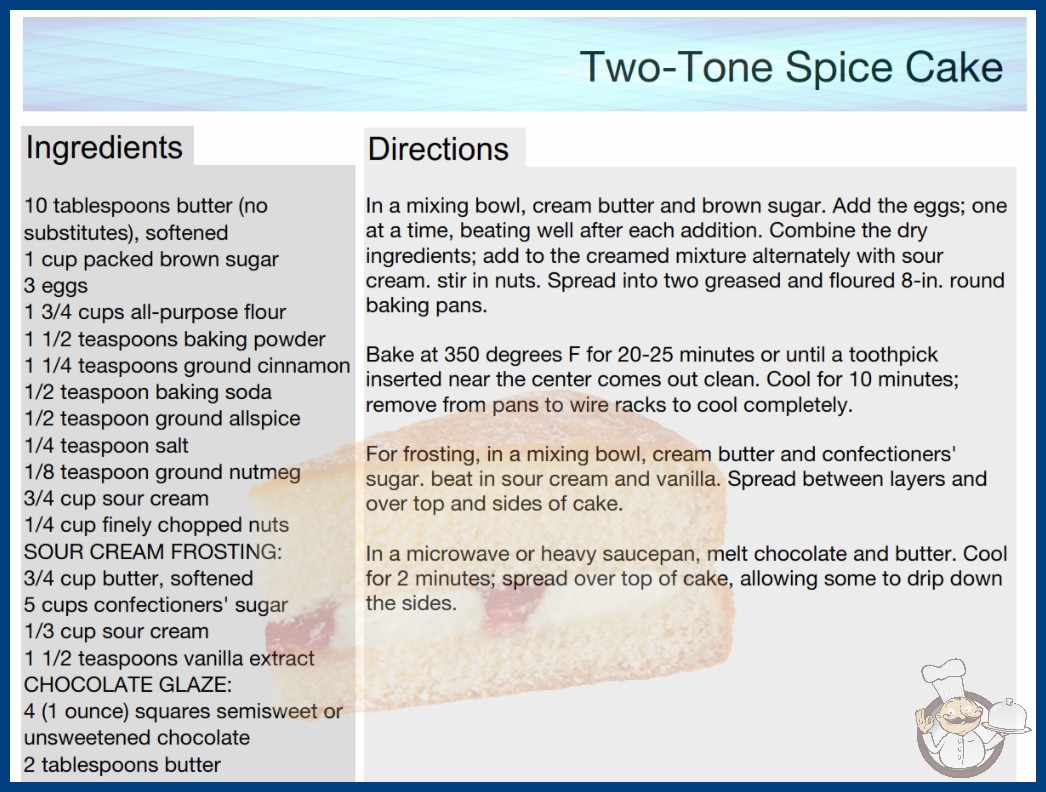 Two-Tone Spice Cake

Ingredients

10 tablespoons butter (no substitutes), softened
1 cup packed brown sugar
3 eggs
1 3/4 cups all-purpose flour
1 1/2 teaspoons baking powder
1 1/4 teaspoons ground cinnamon
1/2 teaspoon baking soda
1/2 teaspoon ground allspice
1/4 teaspoon salt
1/8 teaspoon ground nutmeg
3/4 cup sour cream
1/4 cup finely chopped nuts
SOUR CREAM FROSTING:
3/4 cup butter, softened
5 cups confectioners' sugar
1/3 cup sour cream
1 1/2 teaspoons vanilla extract
CHOCOLATE GLAZE:
4 (1 ounce) squares semisweet or unsweetened chocolate
2 tablespoons butter

Directions

In a mixing bowl, cream butter and brown sugar. Add the eggs; one at a time, beating well after each addition. Combine the dry ingredients; add to the creamed mixture alternately with sour cream. stir in nuts. Spread into two greased and floured 8-in. round baking pans.

Bake at 350 degrees F for 20-25 minutes or until a toothpick inserted near the center comes out clean. Cool for 10 minutes; remove from pans to wire racks to cool completely.

For frosting, in a mixing bowl, cream butter and confectioners' sugar. beat in sour cream and vanilla. Spread between layers and over top and sides of cake.

In a microwave or heavy saucepan, melt chocolate and butter. Cool for 2 minutes; spread over top of cake, allowing some to drip down the sides.